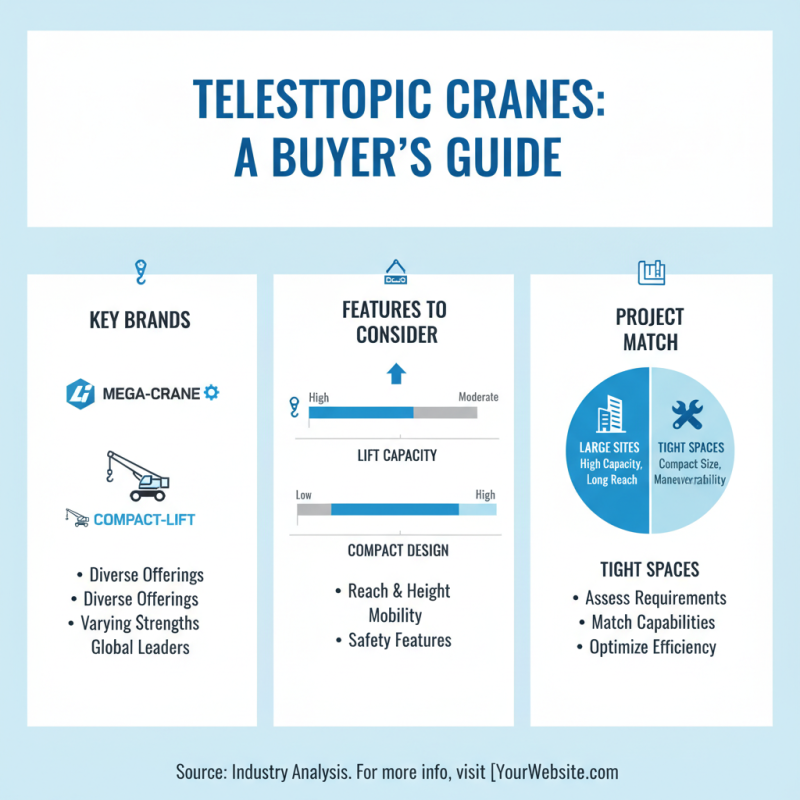 TELESTTOPIC CRANES: A BUYER'S GUIDE

KEY BRANDS

MEGA-CRANE

COMPACT-LIFT

• Diverse Offerings
• Diverse Offerings
• Varying Strengths
Global Leaders

FEATURES TO CONSIDER

High
Moderate

LIFT CAPACITY

Low
High

COMPACT DESIGN

• Reach & Height
Mobility
• Safety Features

PROJECT MATCH

LARGE SITES
High Capacity, Long Reach

TIGHT SPACES
Compact Size, Maneuverability

TIGHT SPACES

• Assess Requirements
• Match Capabilities
• Optimize Efficiency

Source: Industry Analysis. For more info, visit [YourWebsite.com